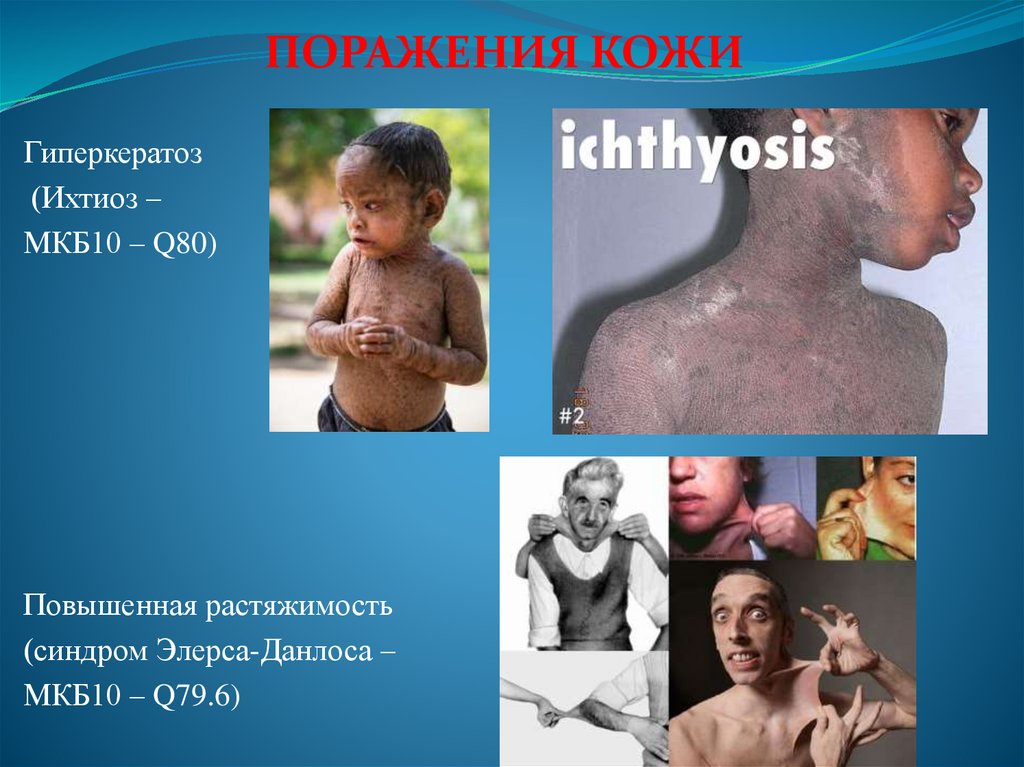 ПОРАЖЕНИЯ КОЖИ

Гиперкератоз (Ихтиоз – МКБ10 – Q80)

ichthyosis

#2

Повышенная растяжимость (синдром Элерса-Данлоса – МКБ10 – Q79.6)